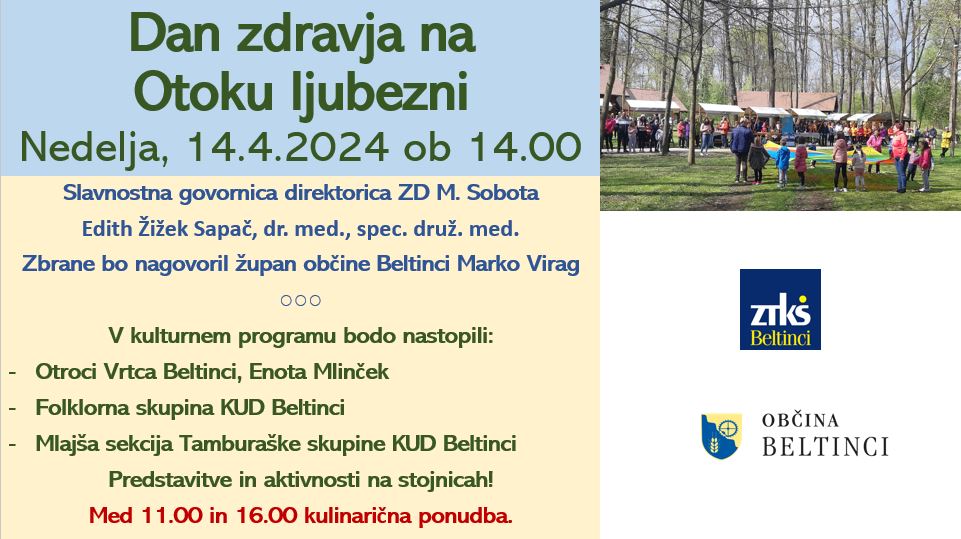 Dan zdravja na Otoku ljubezni

Nedelja, 14.4.2024 ob 14.00

Slavnostna govornica direktorica ZD M. Sobota

Edith Žižek Sapač, dr. med., spec. druž. med.

Zbrane bo nagovoril župan občine Beltinci Marko Virag

○○○

V kulturnem programu bodo nastopili:

- Otroci Vrtca Beltinci, Enota Mlinček
- Folklorna skupina KUD Beltinci
- Mlajša sekcija Tamburaške skupine KUD Beltinci

Predstavitve in aktivnosti na stojnicah!

Med 11.00 in 16.00 kulinarična ponudba.

ztkš Beltinci

OBČINA BELTINCI